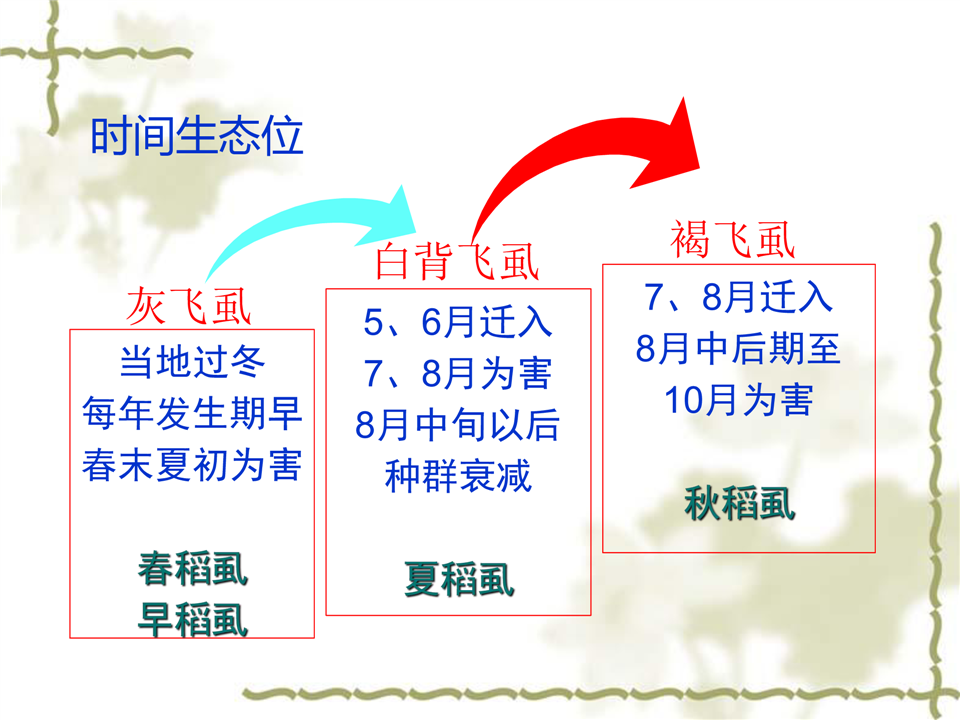 时间生态位

灰飞虱

当地过冬
每年发生期早
春末夏初为害

春稻虱
早稻虱

白背飞虱

5、6月迁入
7、8月为害
8月中旬以后
种群衰减

夏稻虱

褐飞虱

7、8月迁入
8月中后期至
10月为害

秋稻虱